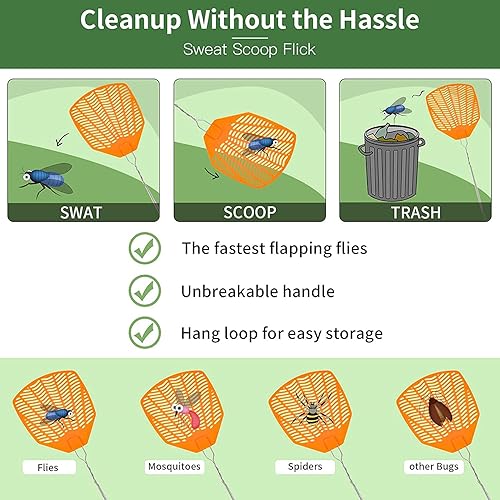 Cleanup Without the Hassle
Sweat Scoop Flick

SWAT

SCOOP

TRASH

The fastest flapping flies

Unbreakable handle

Hang loop for easy storage

Flies

Mosquitoes

Spiders

other Bugs